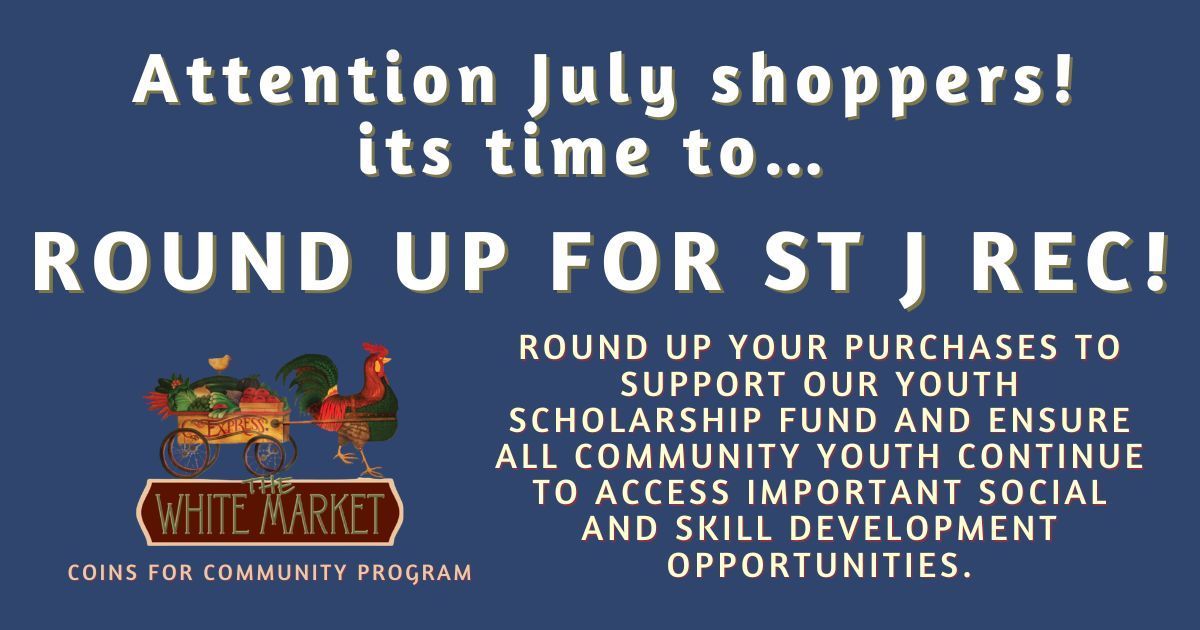 Attention July shoppers!
its time to...

ROUND UP FOR ST J REC!

EXPRESS
THE
WHITE MARKET

COINS FOR COMMUNITY PROGRAM

ROUND UP YOUR PURCHASES TO SUPPORT OUR YOUTH SCHOLARSHIP FUND AND ENSURE ALL COMMUNITY YOUTH CONTINUE TO ACCESS IMPORTANT SOCIAL AND SKILL DEVELOPMENT OPPORTUNITIES.